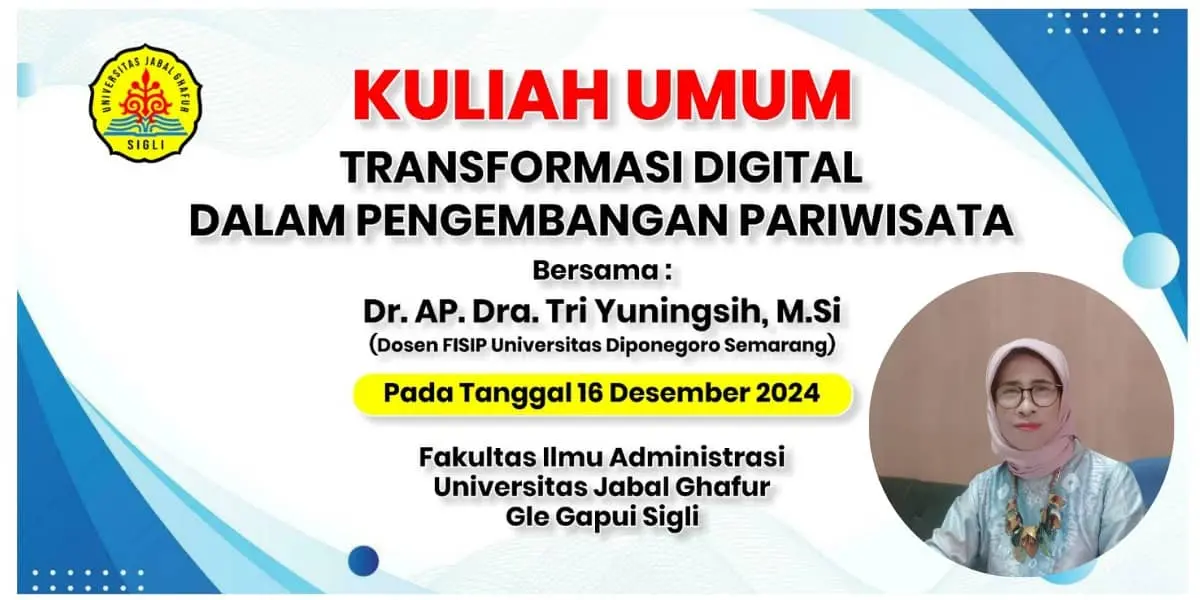 UNIVERSITAS JABAL GHAFUR
SIGLI

KULIAH UMUM

TRANSFORMASI DIGITAL
DALAM PENGEMBANGAN PARIWISATA

Bersama :

Dr. AP. Dra. Tri Yuningsih, M.Si

(Dosen FISIP Universitas Diponegoro Semarang)

Pada Tanggal 16 Desember 2024

Fakultas Ilmu Administrasi
Universitas Jabal Ghafur
Gle Gapui Sigli